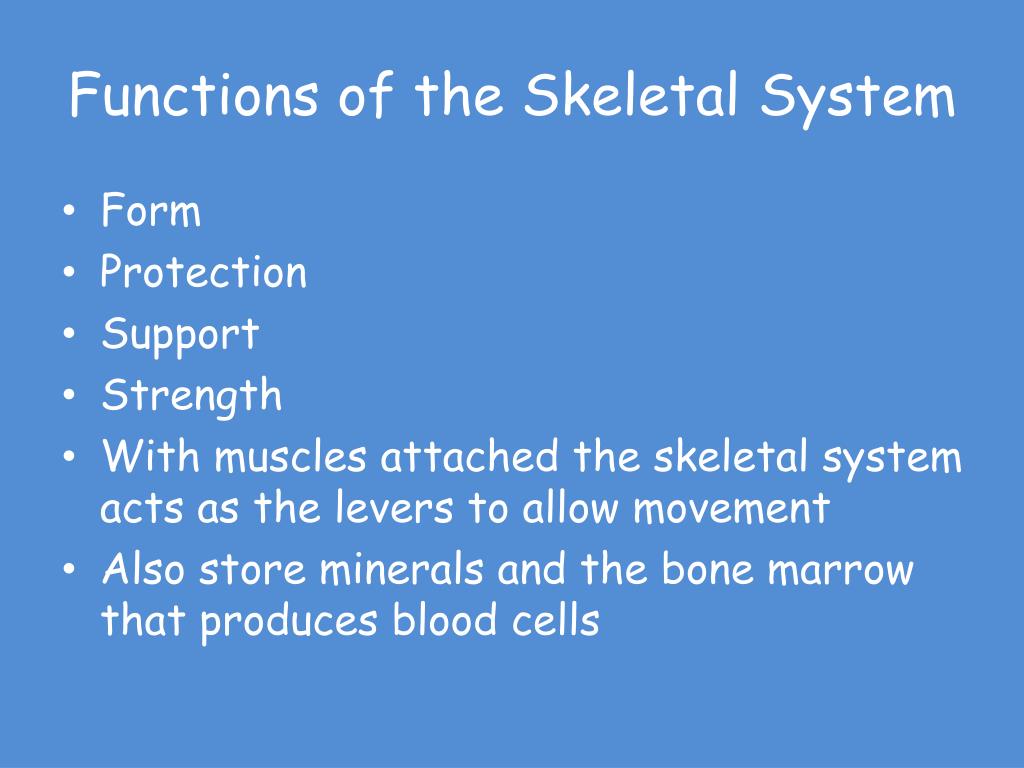 Functions of the Skeletal System

• Form
• Protection
• Support
• Strength
• With muscles attached the skeletal system acts as the levers to allow movement
• Also store minerals and the bone marrow that produces blood cells